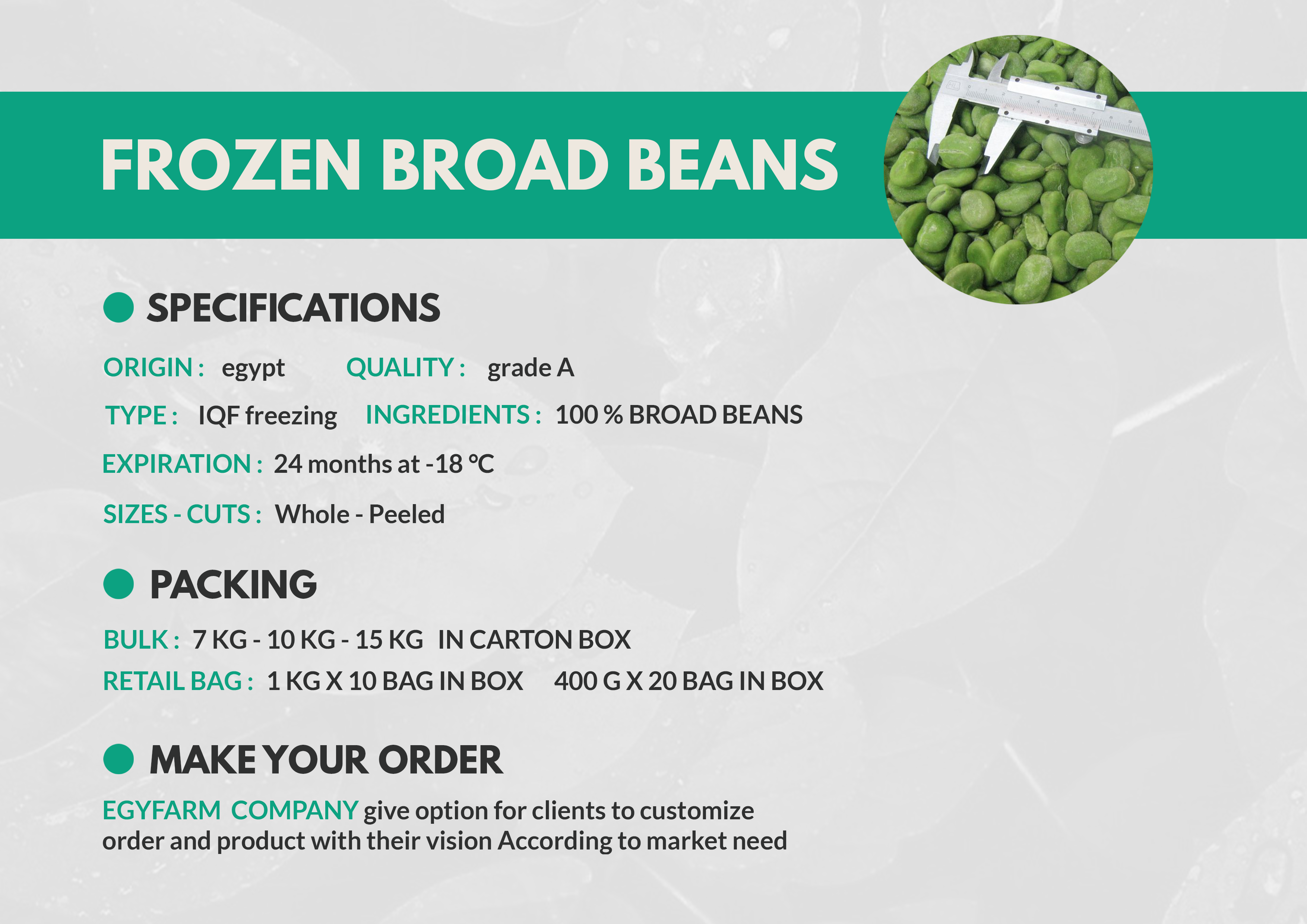 FROZEN BROAD BEANS

SPECIFICATIONS

ORIGIN : egypt QUALITY : grade A

TYPE : IQF freezing INGREDIENTS : 100 % BROAD BEANS

EXPIRATION : 24 months at -18 °C

SIZES - CUTS : Whole - Peeled

PACKING

BULK : 7 KG - 10 KG - 15 KG IN CARTON BOX

RETAIL BAG : 1 KG X 10 BAG IN BOX 400 G X 20 BAG IN BOX

MAKE YOUR ORDER

EGYFARM COMPANY give option for clients to customize order and product with their vision According to market need